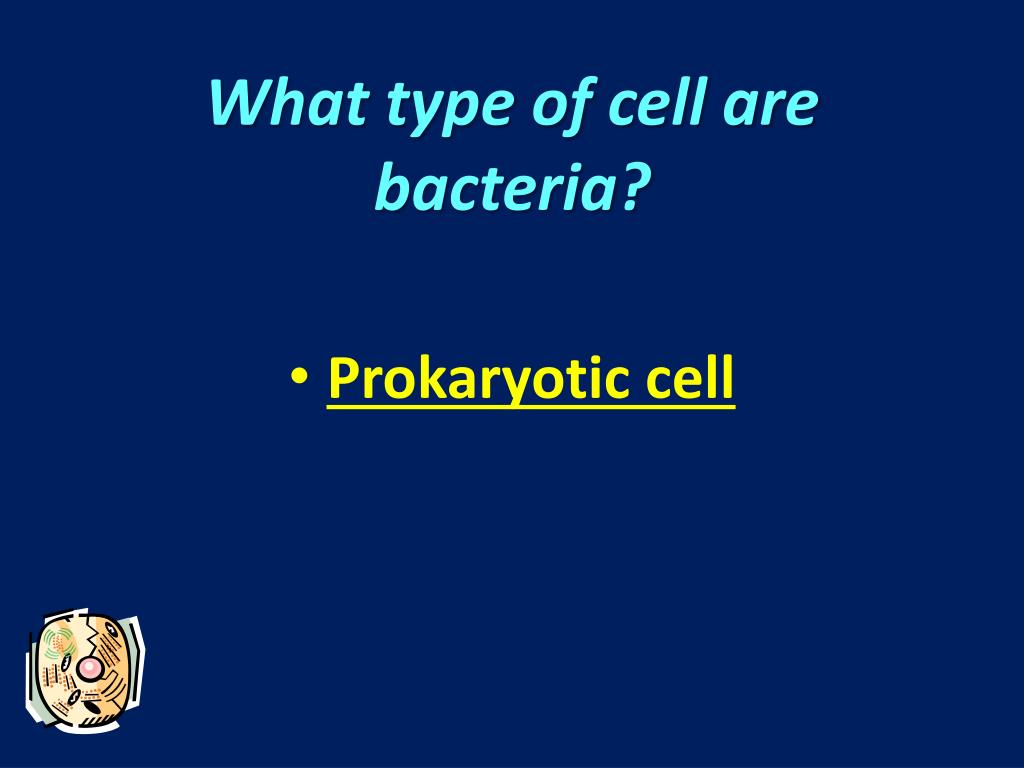 What type of cell are bacteria?

• Prokaryotic cell